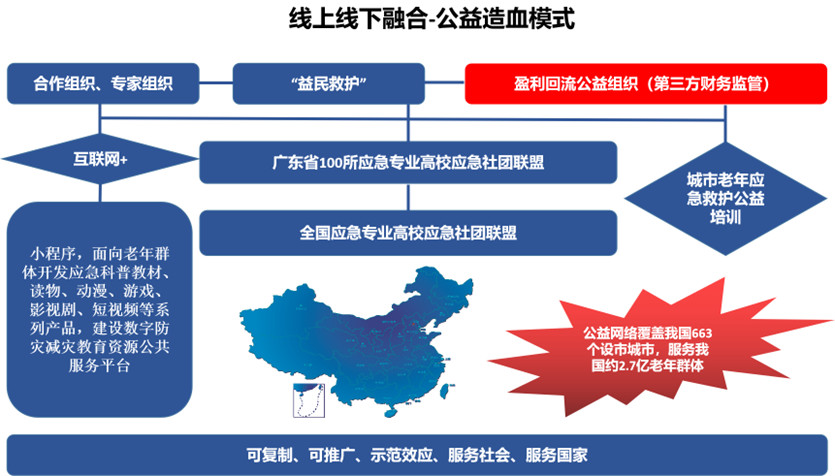 线上线下融合-公益造血模式

合作组织、专家组织

“益民救护”

盈利回流公益组织（第三方财务监管）

互联网+

广东省100所应急专业高校应急社团联盟

城市老年应急救护公益培训

全国应急专业高校应急社团联盟

小程序，面向老年群体开发应急科普教材、读物、动漫、游戏、影视剧、短视频等系列产品，建设数字防灾减灾教育资源公共服务平台

公益网络覆盖我国663个设市城市，服务我国约2.7亿老年群体

可复制、可推广、示范效应、服务社会、服务国家